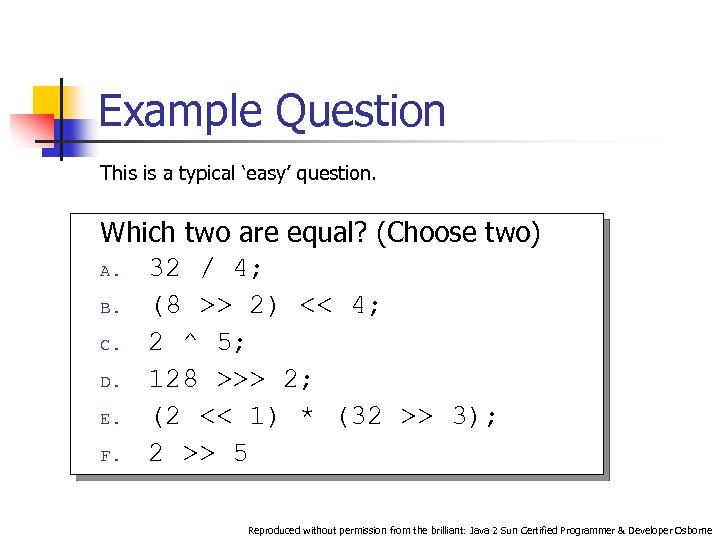 Example Question

This is a typical ‘easy’ question.

Which two are equal? (Choose two)

A. 32 / 4;

B. (8 >> 2) << 4;

C. 2 ^ 5;

D. 128 >>> 2;

E. (2 << 1) * (32 >> 3);

F. 2 >> 5

Reproduced without permission from the brilliant: Java 2 Sun Certified Programmer & Developer Osborne